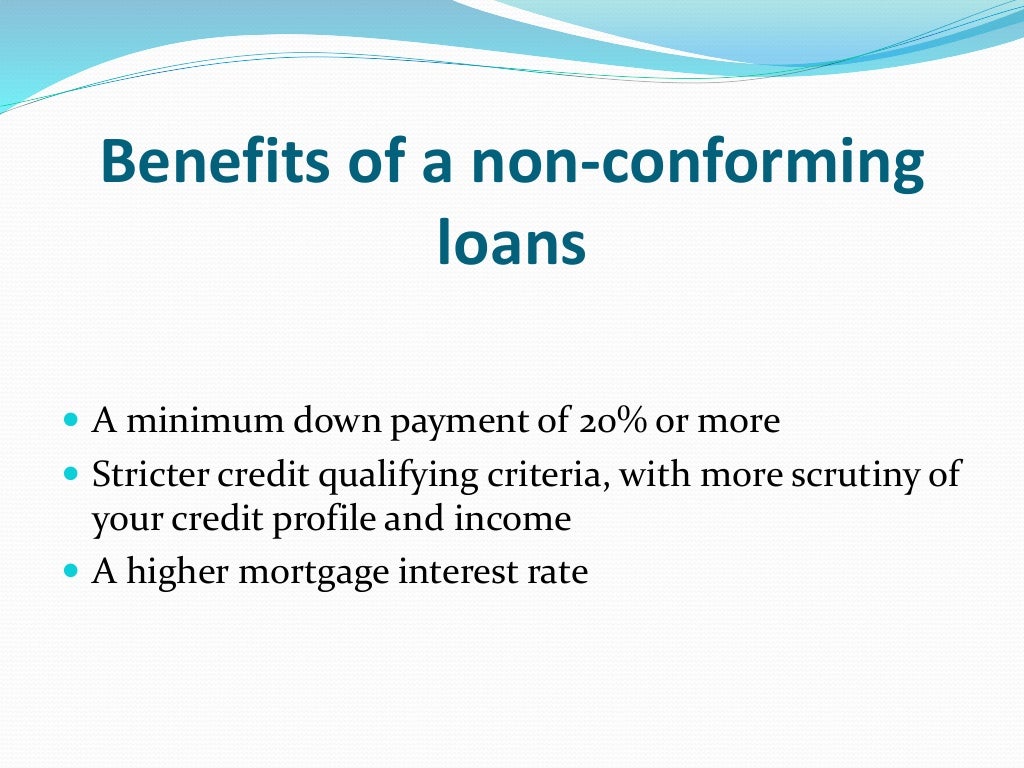 Benefits of a non-conforming loans

- A minimum down payment of 20% or more
- Stricter credit qualifying criteria, with more scrutiny of your credit profile and income
- A higher mortgage interest rate